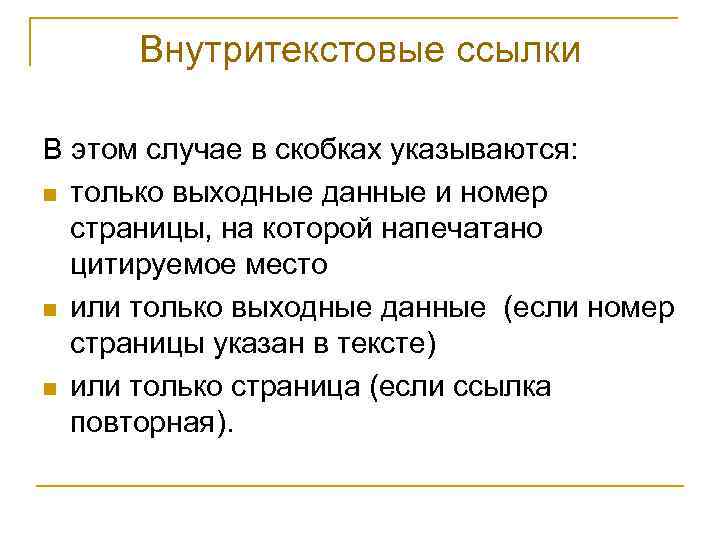 Внутритекстовые ссылки

В этом случае в скобках указываются:

- только выходные данные и номер страницы, на которой напечатано цитируемое место
- или только выходные данные (если номер страницы указан в тексте)
- или только страница (если ссылка повторная).